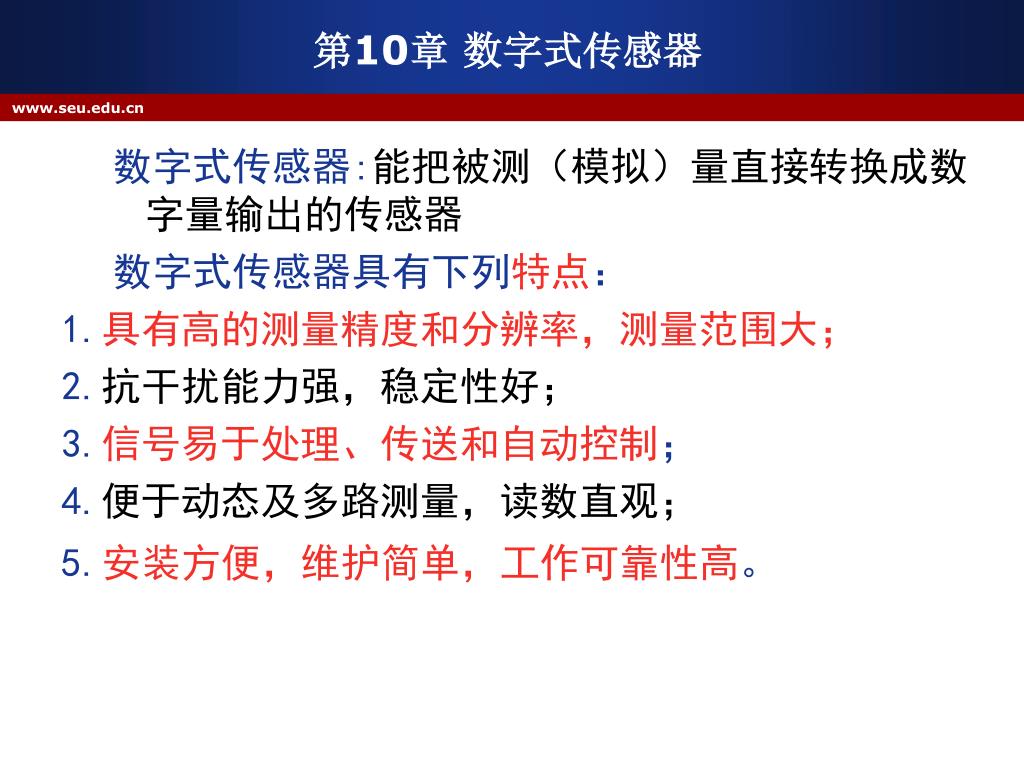 第10章 数字式传感器

www.seu.edu.cn

数字式传感器:能把被测（模拟）量直接转换成数字量输出的传感器

数字式传感器具有下列特点：

1. 具有高的测量精度和分辨率，测量范围大；

2. 抗干扰能力强，稳定性好；

3. 信号易于处理、传送和自动控制；

4. 便于动态及多路测量，读数直观；

5. 安装方便，维护简单，工作可靠性高。